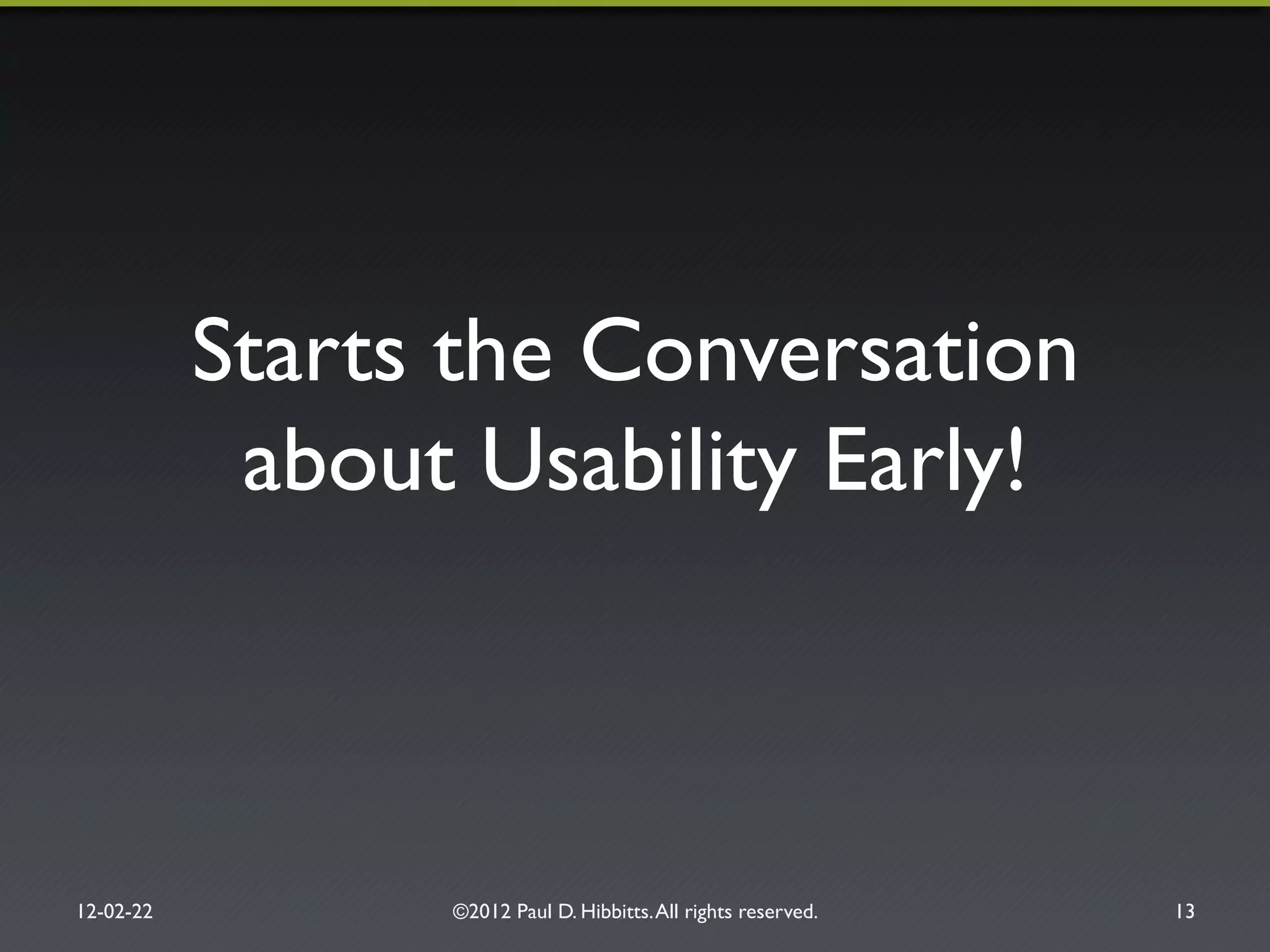 Starts the Conversation about Usability Early!

12-02-22

©2012 Paul D. Hibbitts. All rights reserved.

13